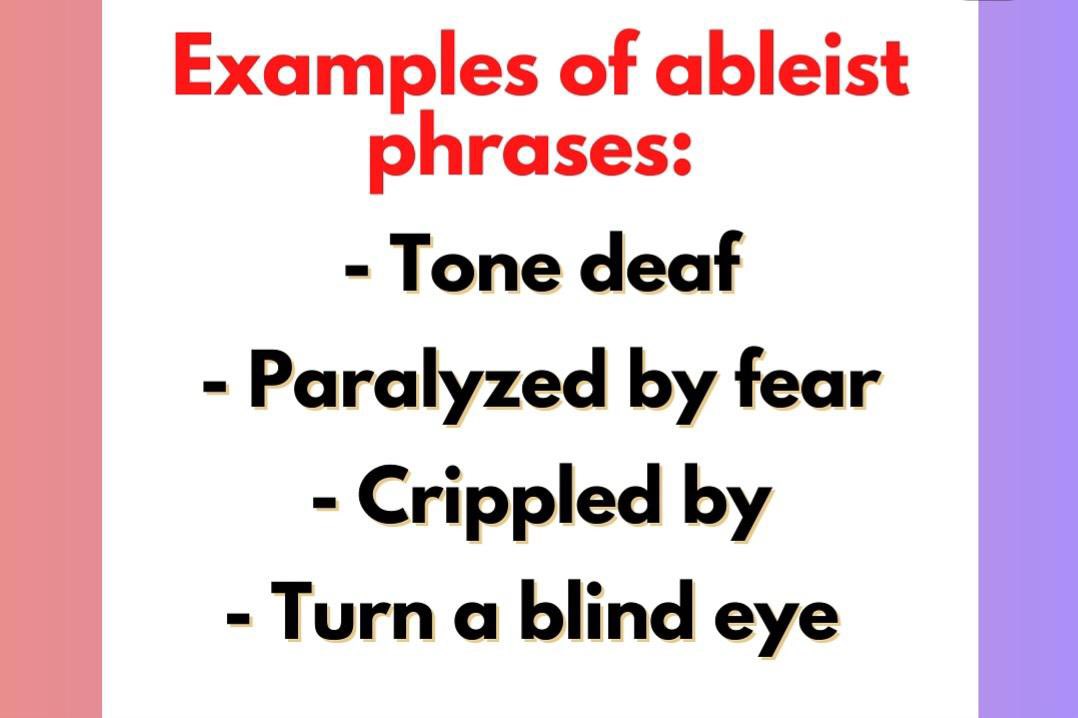 Examples of ableist phrases:

- Tone deaf

- Paralyzed by fear

- Crippled by

- Turn a blind eye